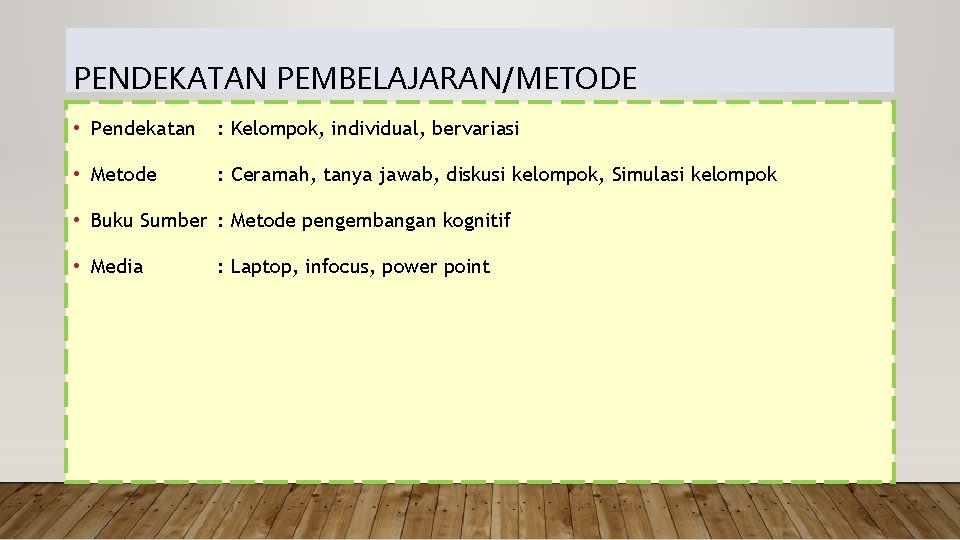 PENDEKATAN PEMBELAJARAN/METODE

• Pendekatan : Kelompok, individual, bervariasi

• Metode : Ceramah, tanya jawab, diskusi kelompok, Simulasi kelompok

• Buku Sumber : Metode pengembangan kognitif

• Media : Laptop, infocus, power point